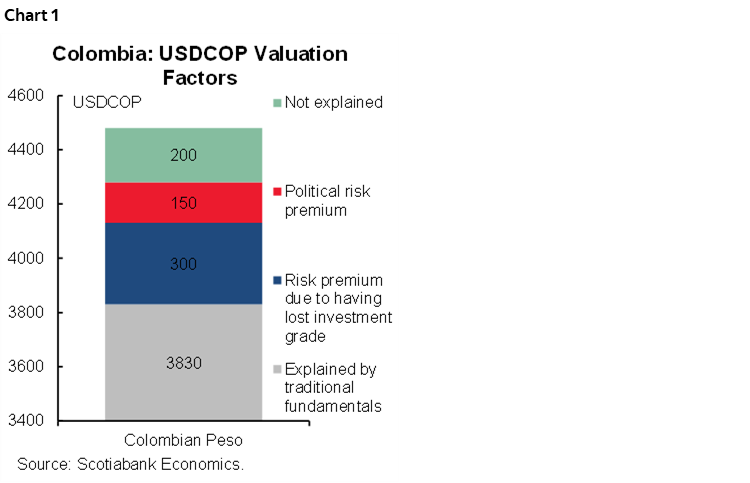 Chart 1

Colombia: USDCOP Valuation Factors

USDCOP

4600
4400
4200
4000
3800
3600
3400

200
150
300
3830

Not explained
Political risk premium
Risk premium due to having lost investment grade
Explained by traditional fundamentals

Colombian Peso

Source: Scotiabank Economics.